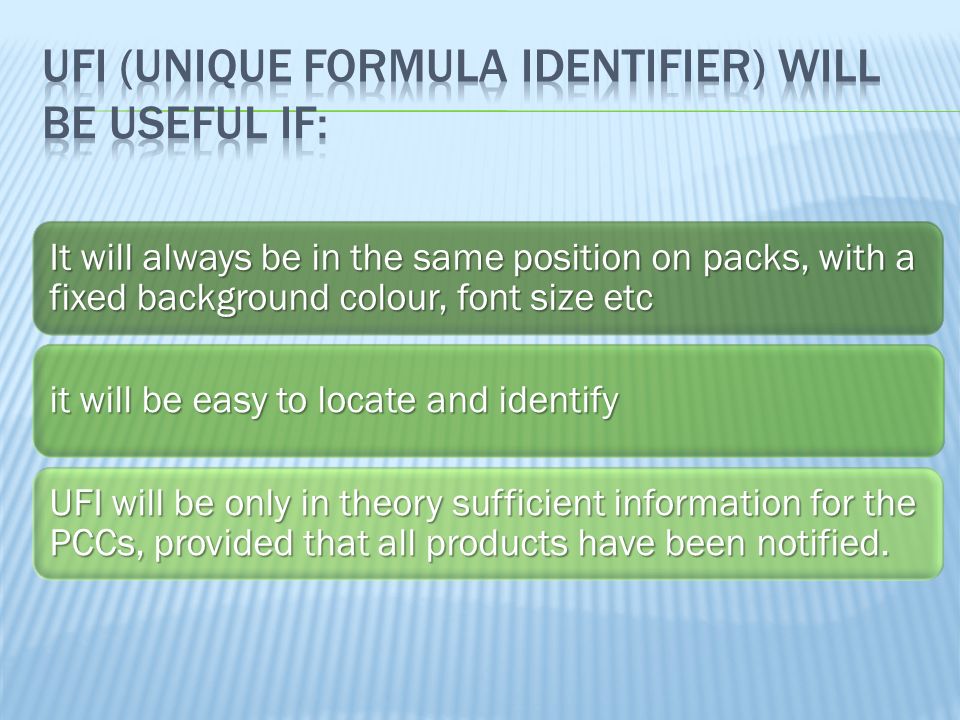 UFI (UNIQUE FORMULA IDENTIFIER) WILL BE USEFUL IF:

It will always be in the same position on packs, with a fixed background colour, font size etc

it will be easy to locate and identify

UFI will be only in theory sufficient information for the PCCs, provided that all products have been notified.